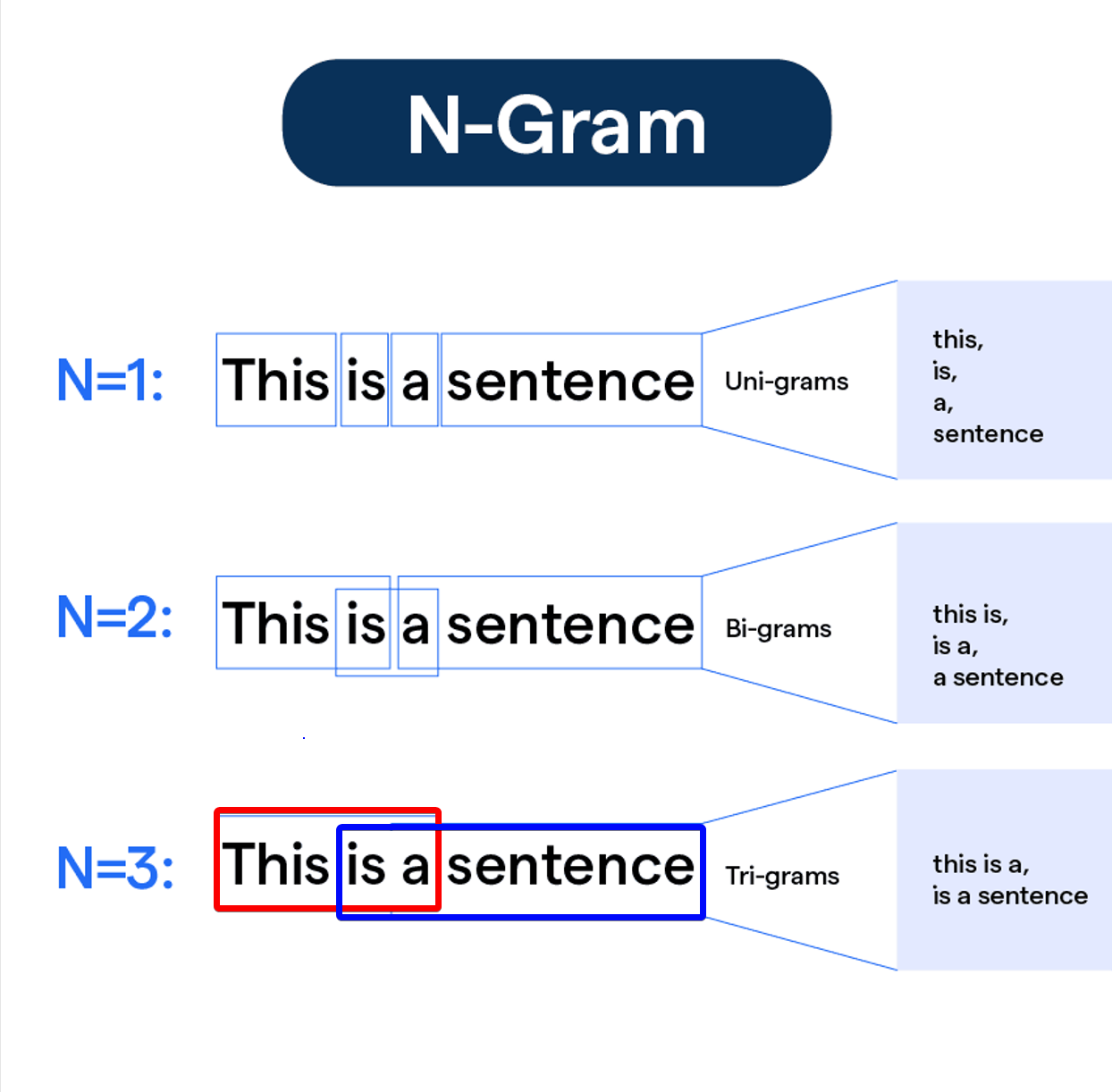 N-Gram

N=1: This is a sentence Uni-grams

this,
is,
a,
sentence

N=2: This is a sentence Bi-grams

this is,
is a,
a sentence

N=3: This is a sentence Tri-grams

this is a,
is a sentence